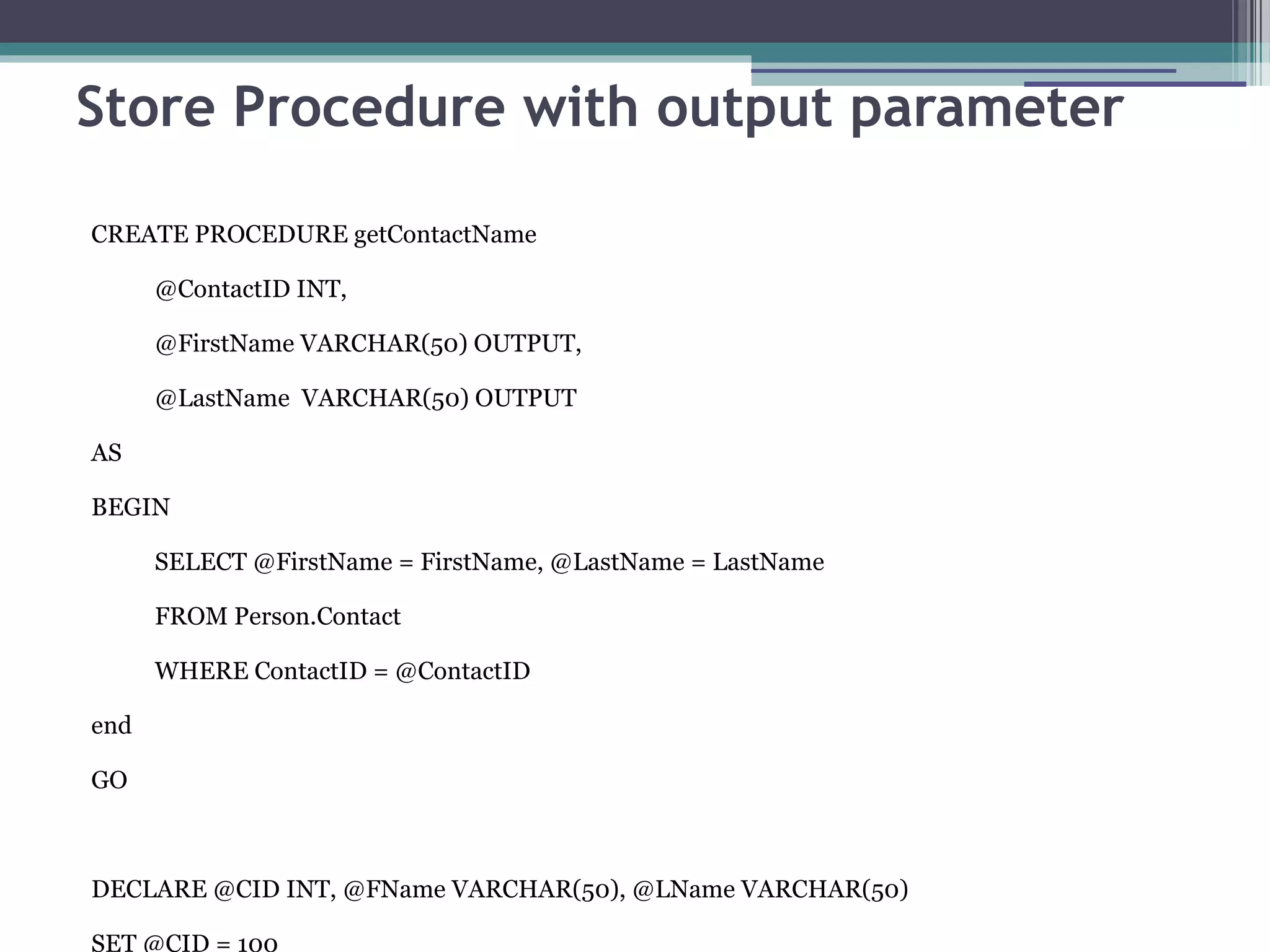 Store Procedure with output parameter

CREATE PROCEDURE getContactName

@ContactID INT,

@FirstName VARCHAR(50) OUTPUT,

@LastName VARCHAR(50) OUTPUT

AS

BEGIN

SELECT @FirstName = FirstName, @LastName = LastName

FROM Person.Contact

WHERE ContactID = @ContactID

end

GO

DECLARE @CID INT, @FName VARCHAR(50), @LName VARCHAR(50)

SET @CID = 100